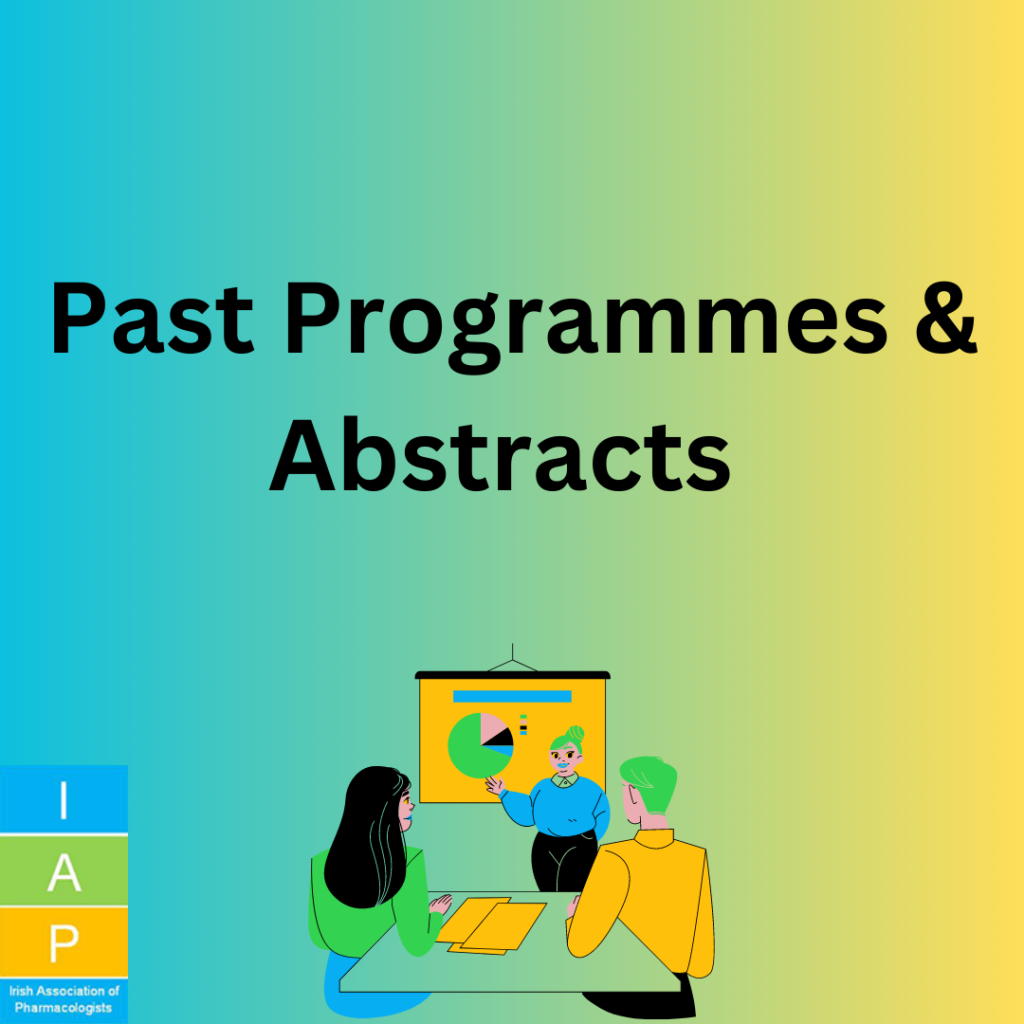 Past Programmes & Abstracts

I
A
P
Irish Association of Pharmacologists